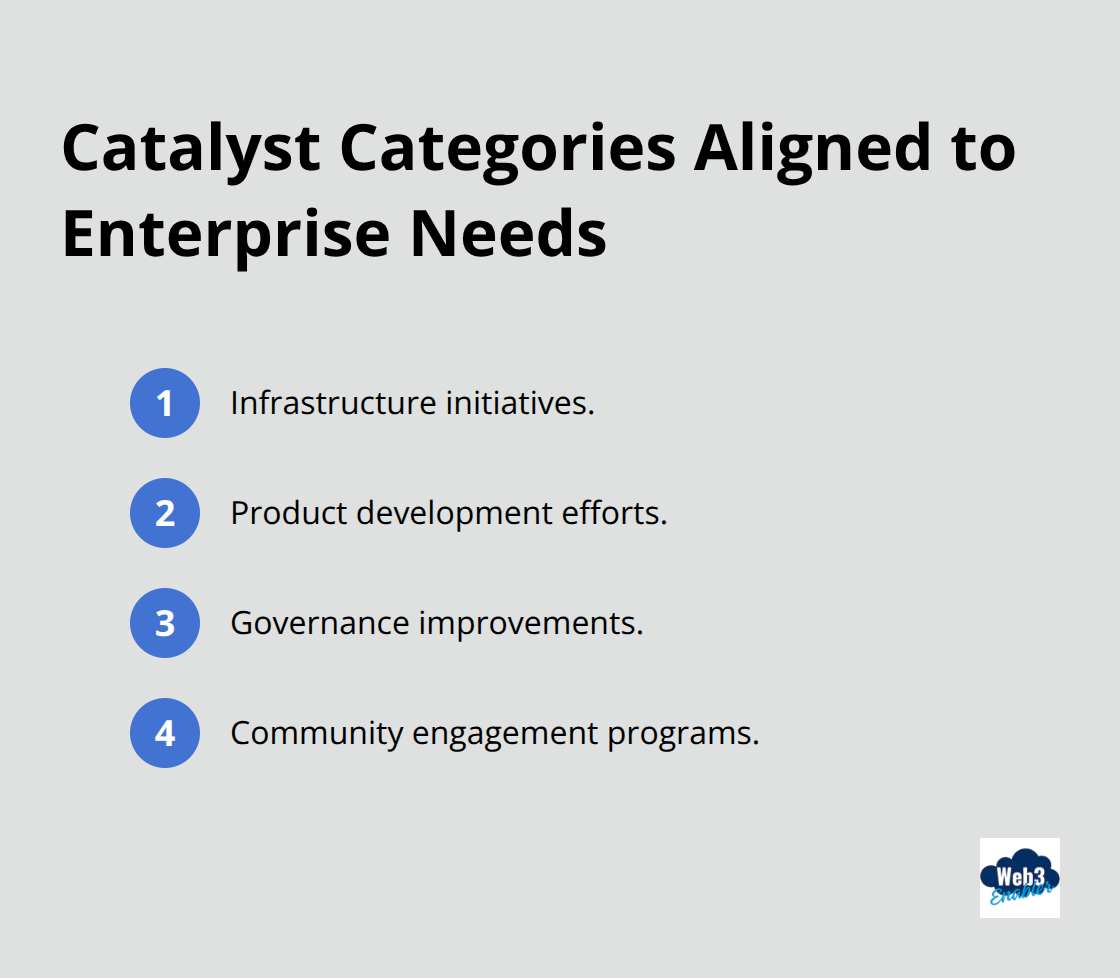 Catalyst Categories Aligned to Enterprise Needs

1 Infrastructure initiatives.

2 Product development efforts.

3 Governance improvements.

4 Community engagement programs.

Web3 Enabler